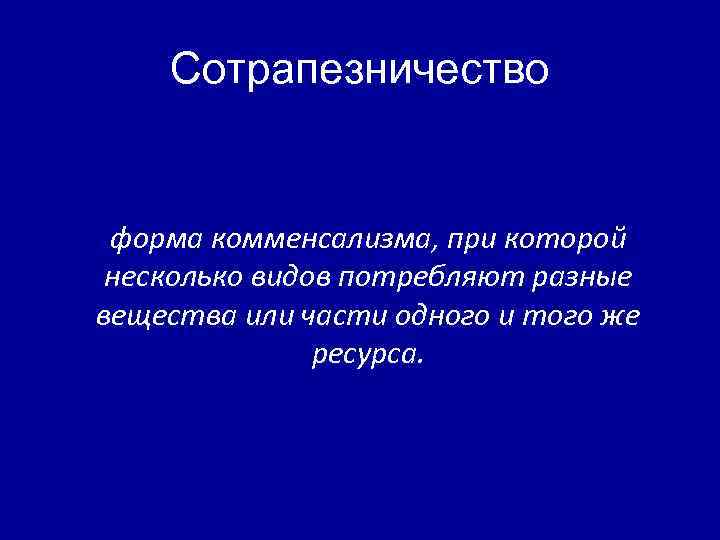 Сотрапезничество

форма комменсализма, при которой несколько видов потребляют разные вещества или части одного и того же ресурса.